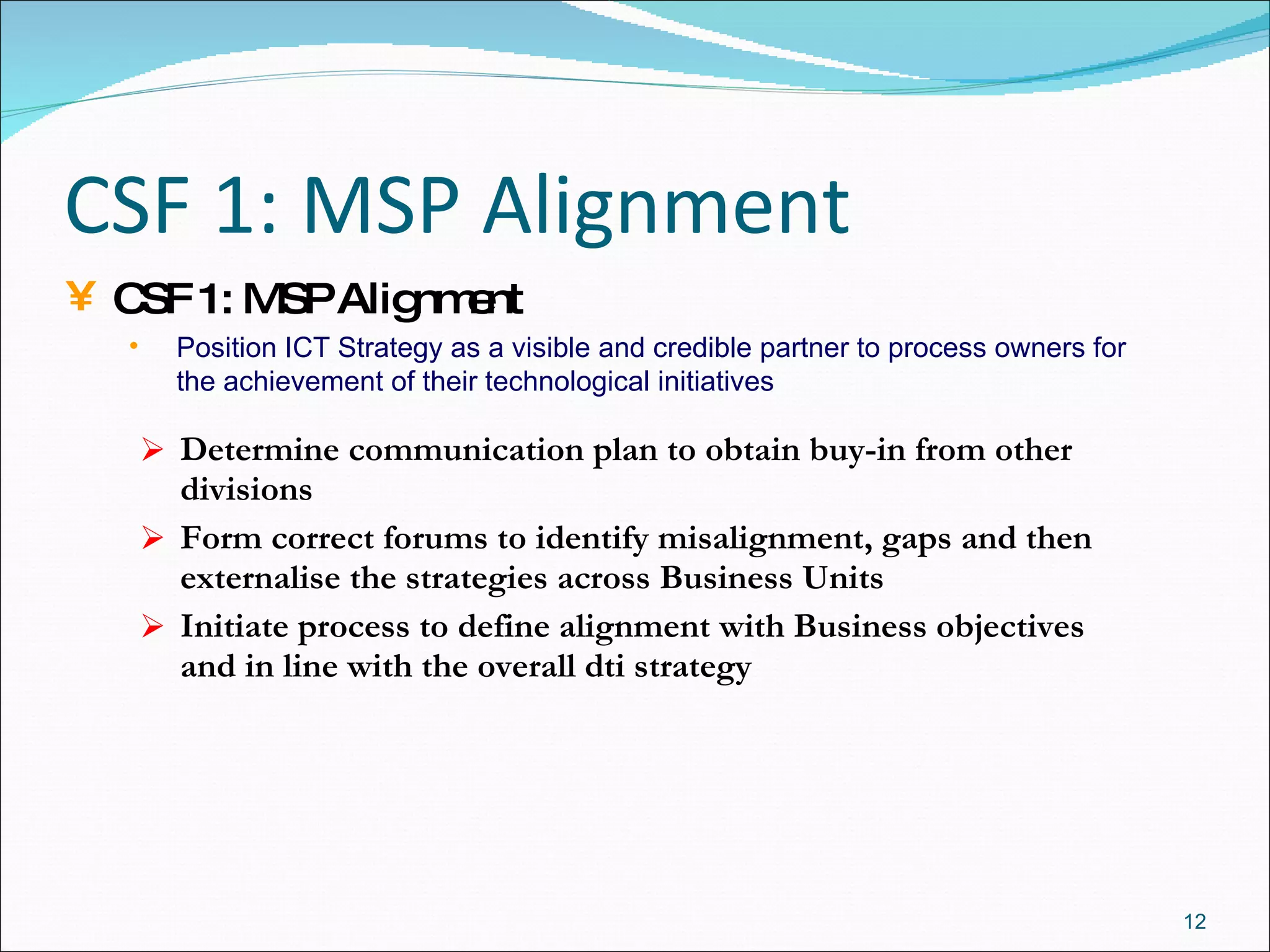 CSF 1: MSP Alignment

¥ CSF 1: MSP Alignment

• Position ICT Strategy as a visible and credible partner to process owners for the achievement of their technological initiatives

➢ Determine communication plan to obtain buy-in from other divisions

➢ Form correct forums to identify misalignment, gaps and then externalise the strategies across Business Units

➢ Initiate process to define alignment with Business objectives and in line with the overall dti strategy

12